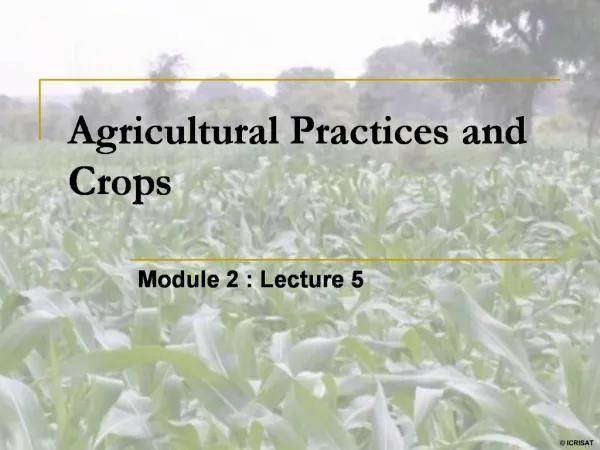 Agricultural Practices and Crops

Module 2 : Lecture 5

© ICRISAT